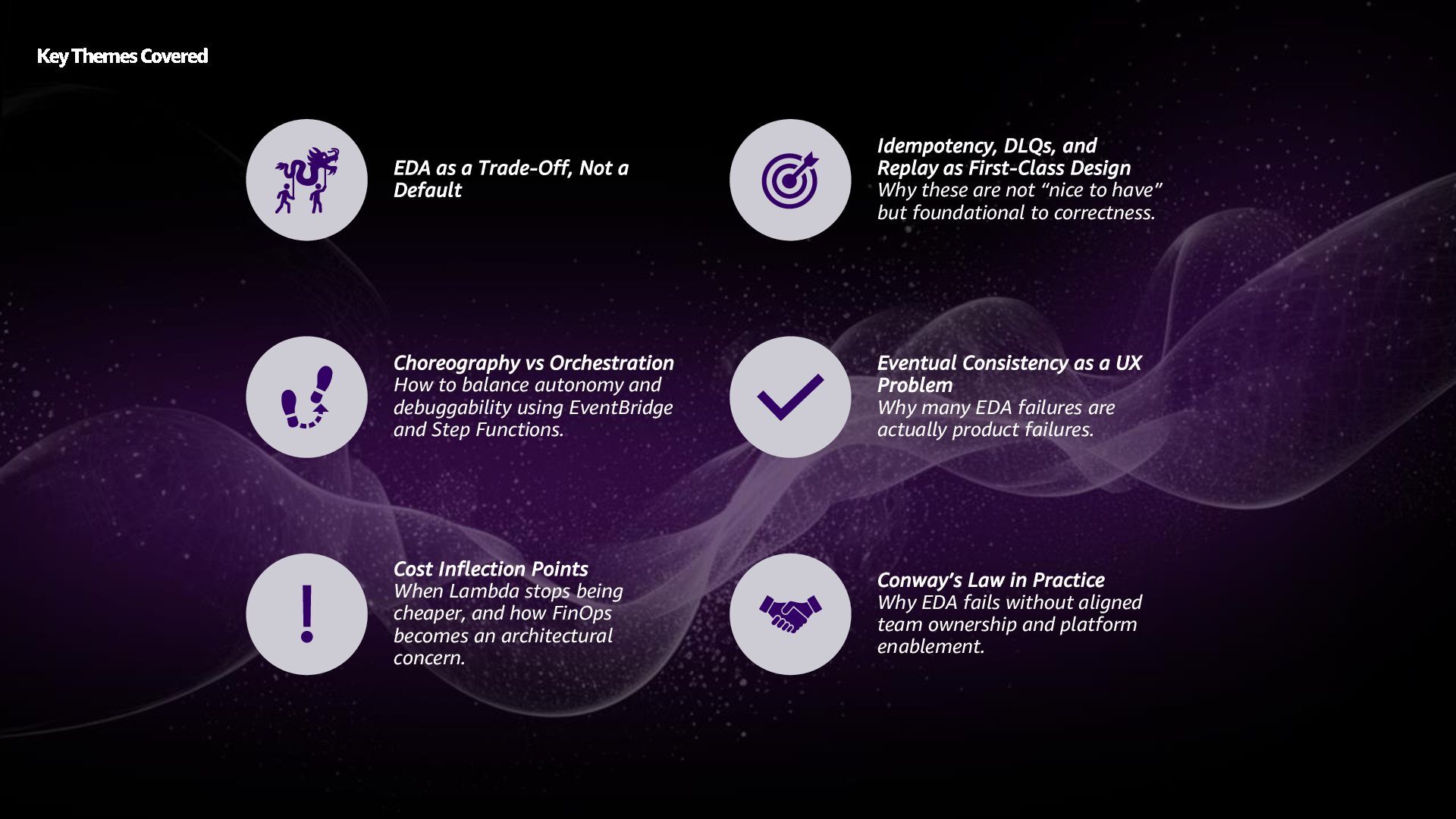 Key Themes Covered

EDA as a Trade-Off, Not a Default

Choreography vs Orchestration
How to balance autonomy and debuggability using EventBridge and Step Functions.

Cost Inflection Points
When Lambda stops being cheaper, and how FinOps becomes an architectural concern.

Idempotency, DLQs, and Replay as First-Class Design
Why these are not “nice to have” but foundational to correctness.

Eventual Consistency as a UX Problem
Why many EDA failures are actually product failures.

Conway’s Law in Practice
Why EDA fails without aligned team ownership and platform enablement.